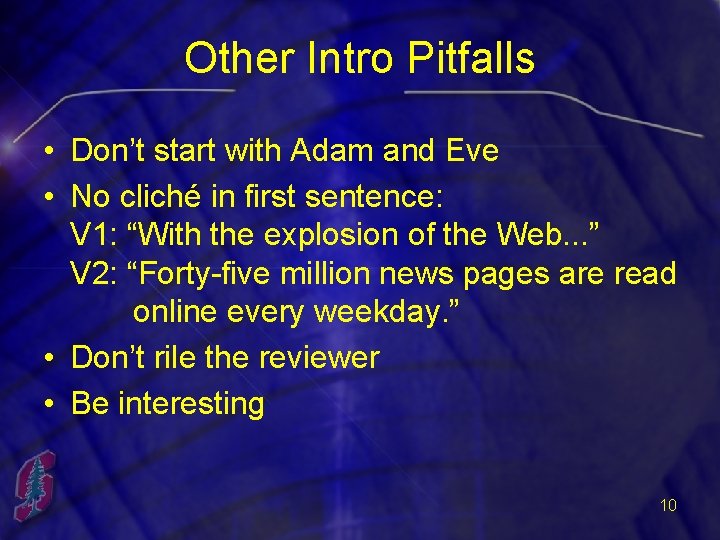 Other Intro Pitfalls

• Don’t start with Adam and Eve
• No cliché in first sentence:
V1: “With the explosion of the Web...”
V2: “Forty-five million news pages are read online every weekday.”
• Don’t rile the reviewer
• Be interesting

S

10